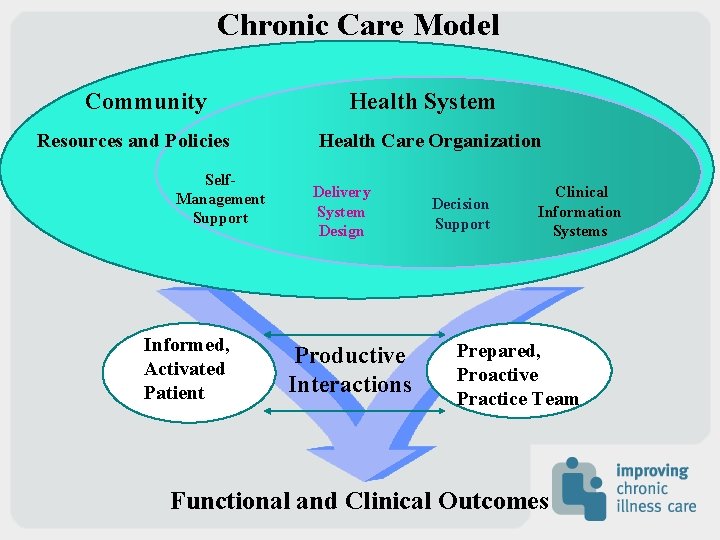 Chronic Care Model

Community

Resources and Policies

Health System

Health Care Organization

Self-Management Support

Delivery System Design

Decision Support

Clinical Information Systems

Informed, Activated Patient

Productive Interactions

Prepared, Proactive Practice Team

Functional and Clinical Outcomes

improving chronic illness care